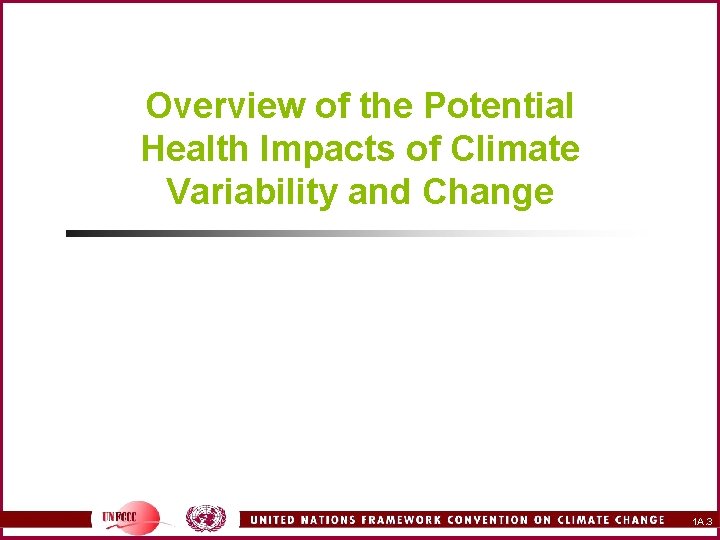 Overview of the Potential Health Impacts of Climate Variability and Change

UNFCCC

UNITED NATIONS FRAMEWORK CONVENTION ON CLIMATE CHANGE

1A.3